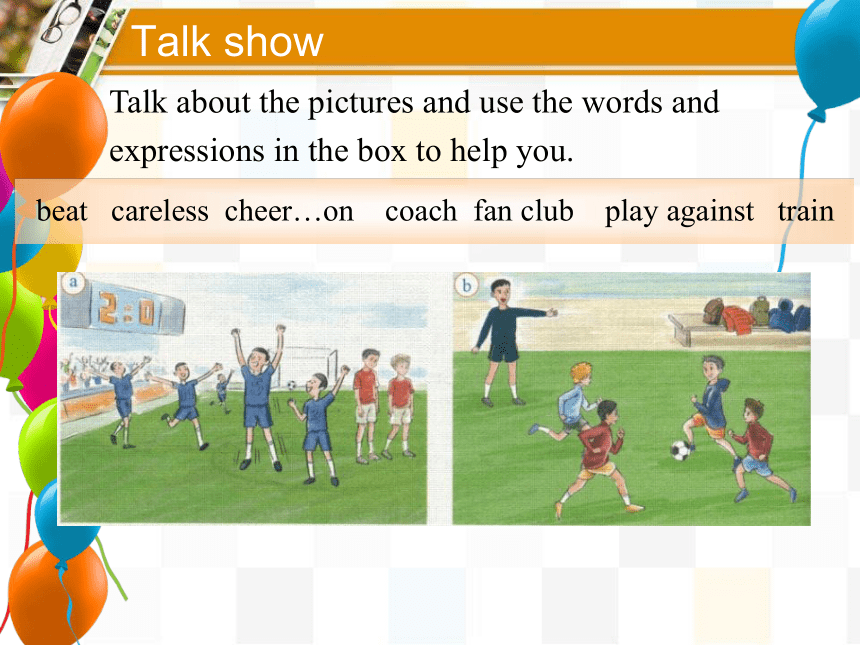 Talk show

Talk about the pictures and use the words and expressions in the box to help you.

beat careless cheer…on coach fan club play against train

a

2:0

b